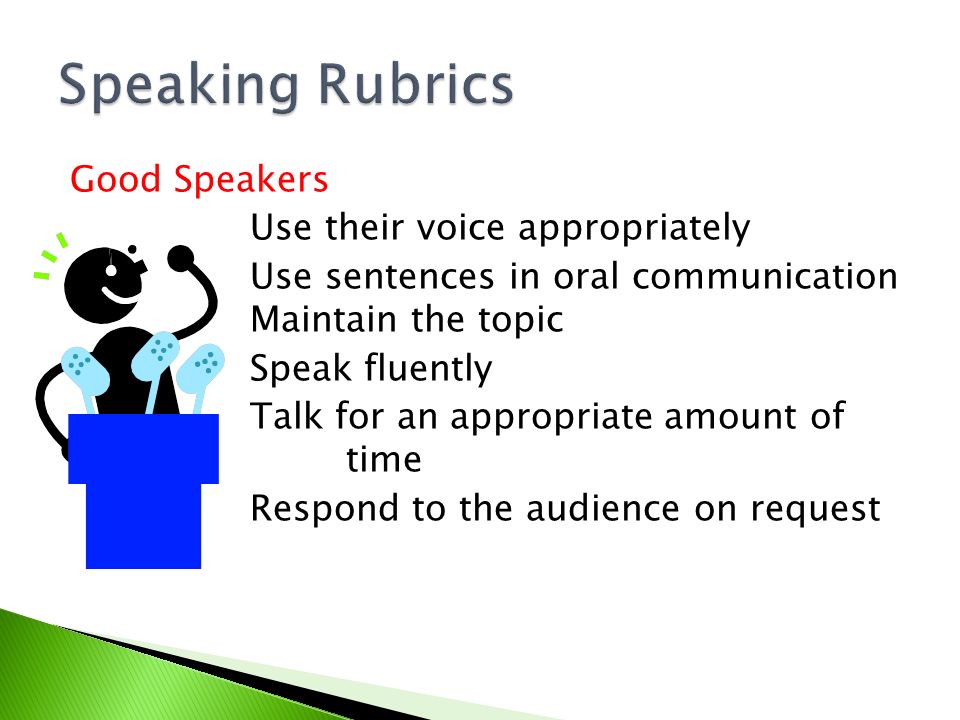 Speaking Rubrics

Good Speakers

Use their voice appropriately

Use sentences in oral communication

Maintain the topic

Speak fluently

Talk for an appropriate amount of time

Respond to the audience on request